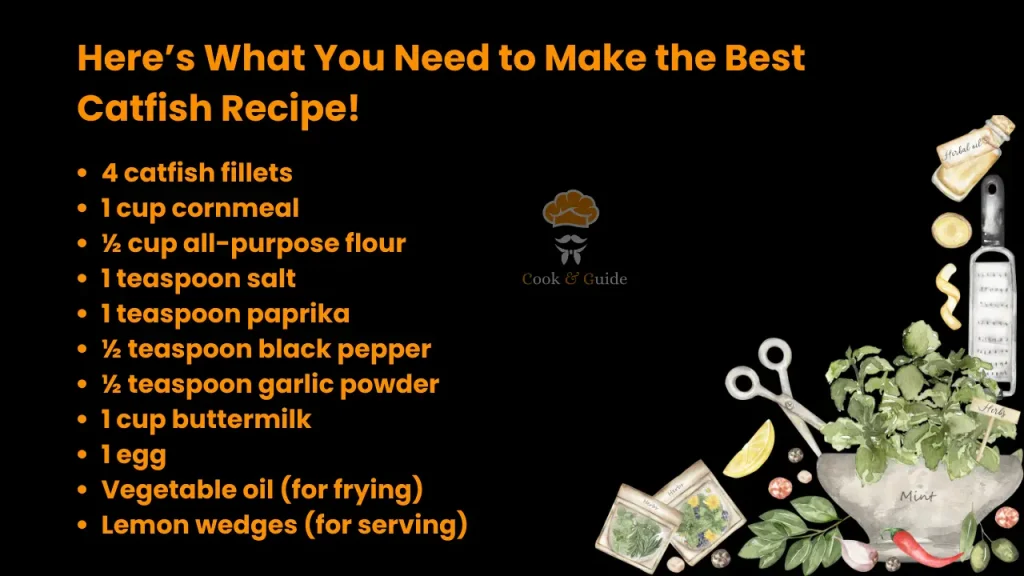 Here's What You Need to Make the Best Catfish Recipe!

- 4 catfish fillets
- 1 cup cornmeal
- ½ cup all-purpose flour
- 1 teaspoon salt
- 1 teaspoon paprika
- ½ teaspoon black pepper
- ½ teaspoon garlic powder
- 1 cup buttermilk
- 1 egg
- Vegetable oil (for frying)
- Lemon wedges (for serving)

Cook & Guide

Herbal oil

Herbs

Mint